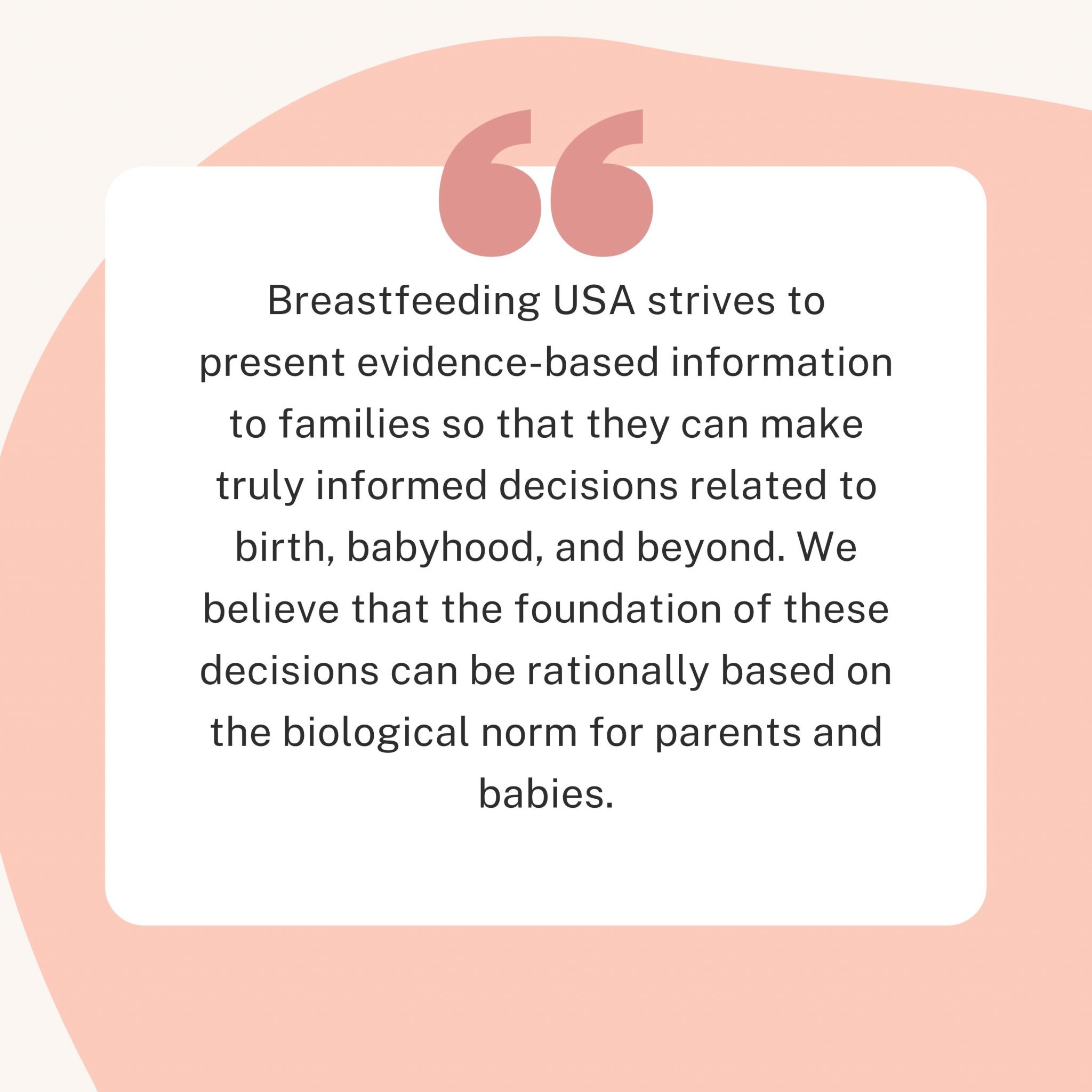 “

Breastfeeding USA strives to present evidence-based information to families so that they can make truly informed decisions related to birth, babyhood, and beyond. We believe that the foundation of these decisions can be rationally based on the biological norm for parents and babies.